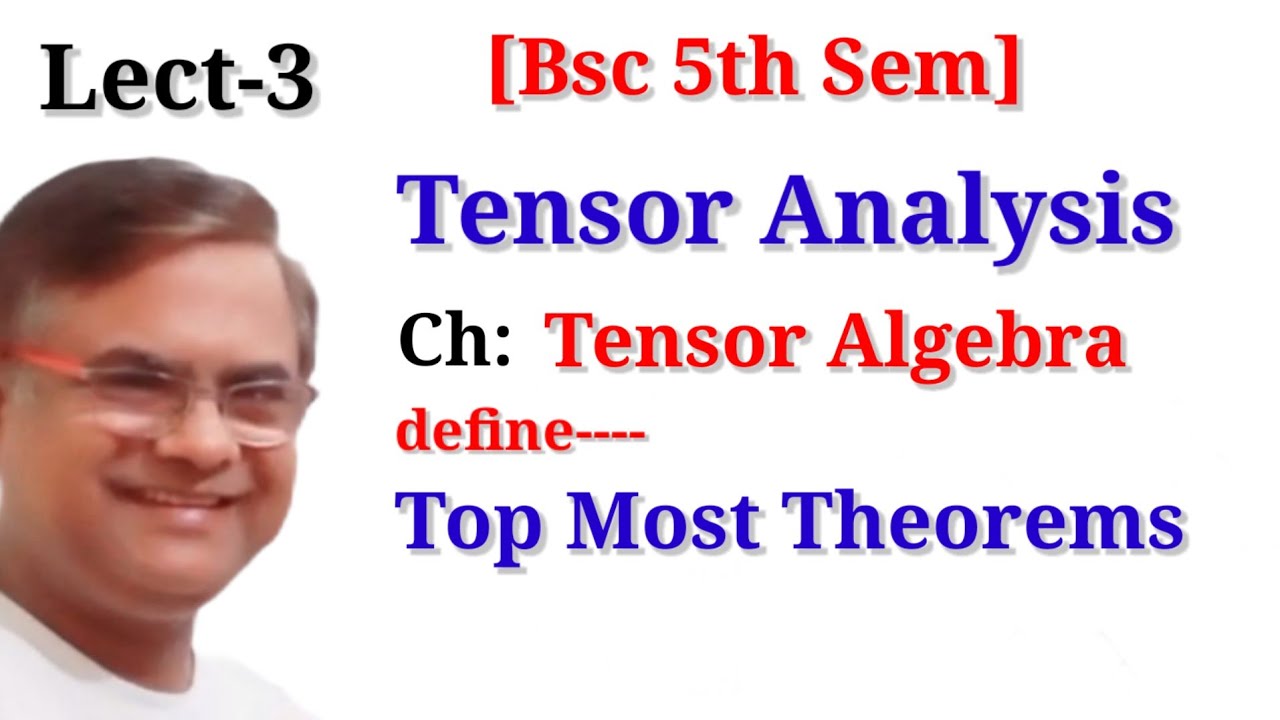 Lect-3

[Bsc 5th Sem]

Tensor Analysis

Ch: Tensor Algebra

define----

Top Most Theorems